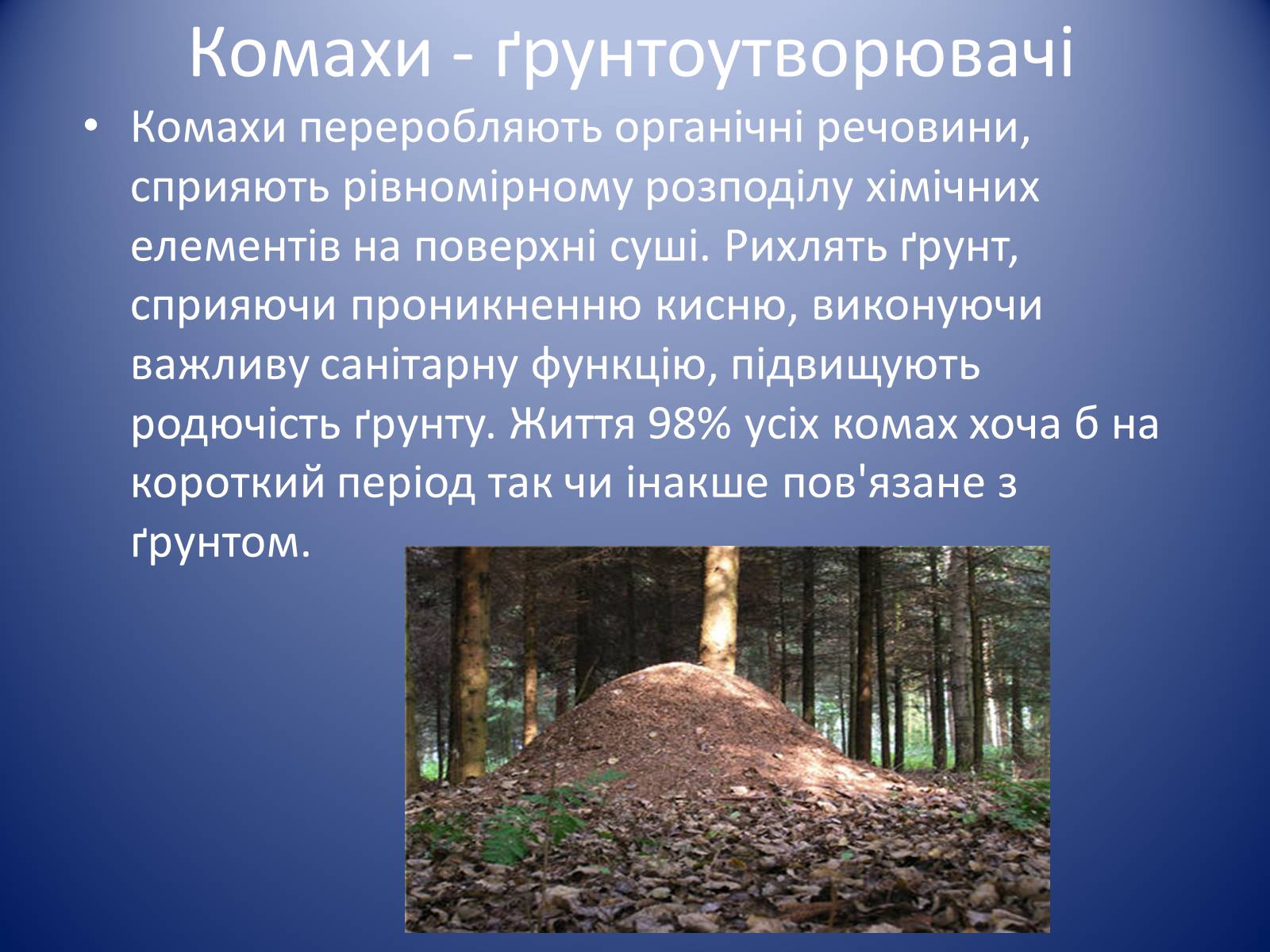 Комахи - ґрунтоутворювачі

• Комахи переробляють органічні речовини, сприяють рівномірному розподілу хімічних елементів на поверхні суші. Рихлять ґрунт, сприяючи проникненню кисню, виконуючи важливу санітарну функцію, підвищують родючість ґрунту. Життя 98% усіх комах хоча б на короткий період так чи інакше пов'язане з ґрунтом.